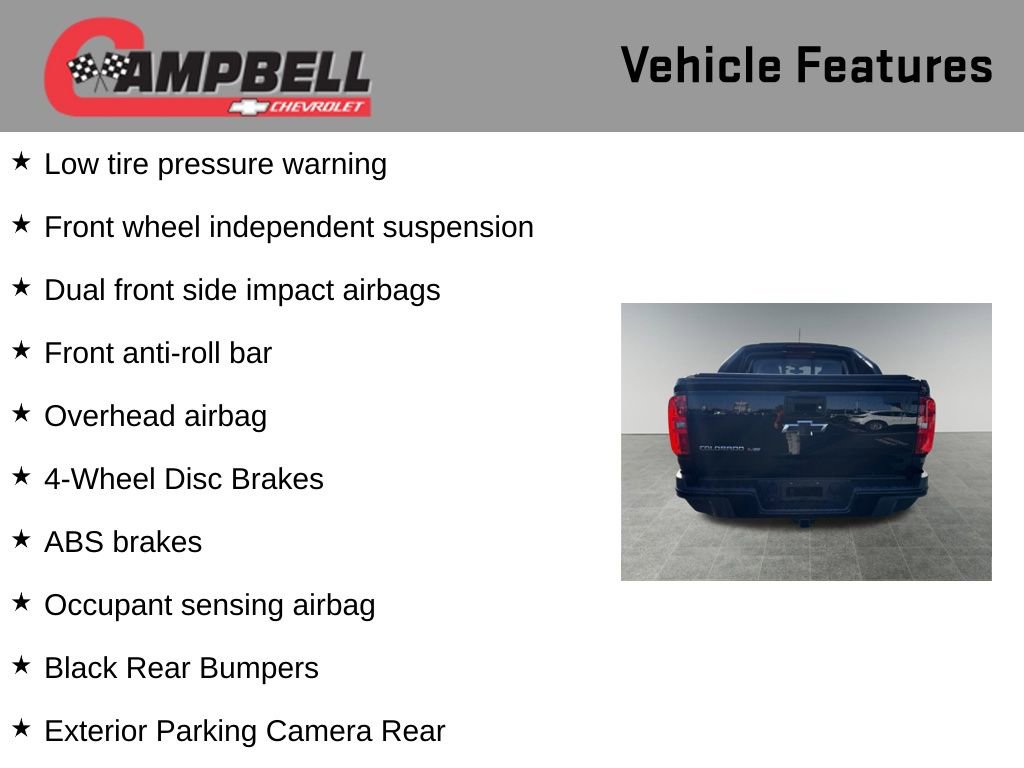 CAMPBELL
CHEVROLET

Vehicle Features

★ Low tire pressure warning

★ Front wheel independent suspension

★ Dual front side impact airbags

★ Front anti-roll bar

★ Overhead airbag

★ 4-Wheel Disc Brakes

★ ABS brakes

★ Occupant sensing airbag

★ Black Rear Bumpers

★ Exterior Parking Camera Rear

COLORADO